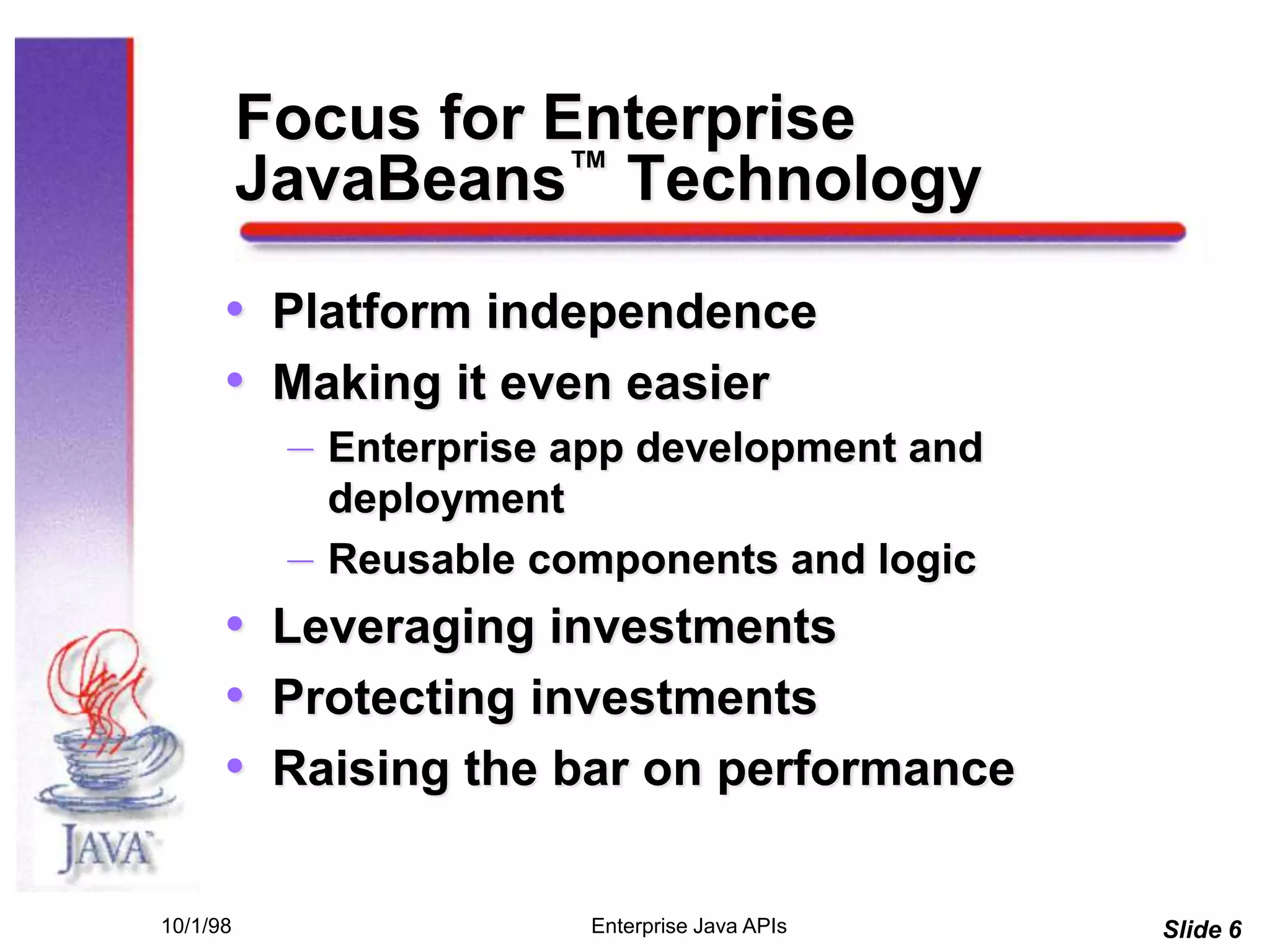 Focus for Enterprise JavaBeans™ Technology

• Platform independence
• Making it even easier
– Enterprise app development and deployment
– Reusable components and logic
• Leveraging investments
• Protecting investments
• Raising the bar on performance

JAVA

10/1/98

Enterprise Java APIs

Slide 6